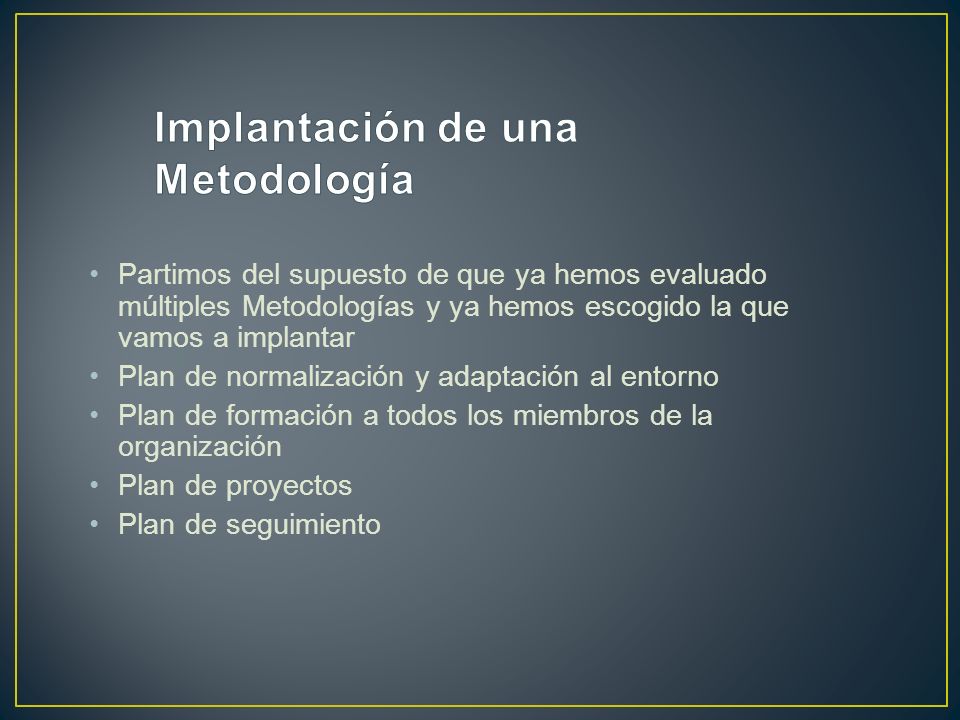 Implantación de una Metodología

• Partimos del supuesto de que ya hemos evaluado múltiples Metodologías y ya hemos escogido la que vamos a implantar
• Plan de normalización y adaptación al entorno
• Plan de formación a todos los miembros de la organización
• Plan de proyectos
• Plan de seguimiento